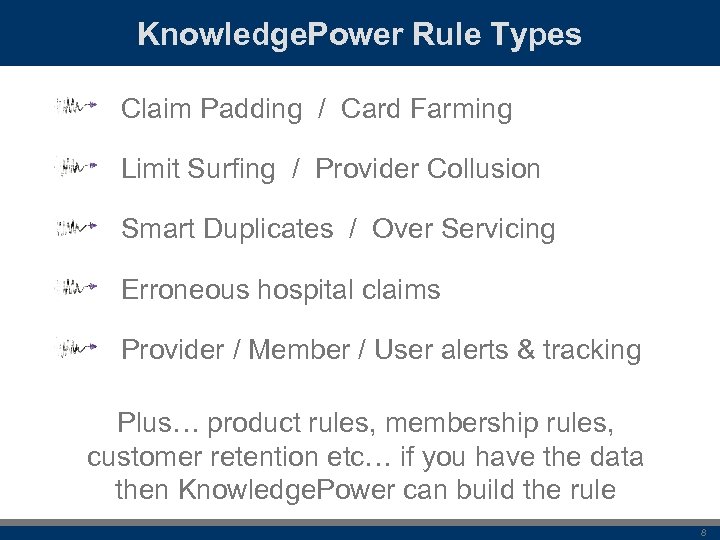 KnowledgePower Rule Types

Claim Padding / Card Farming

Limit Surfing / Provider Collusion

Smart Duplicates / Over Servicing

Erroneous hospital claims

Provider / Member / User alerts & tracking

Plus… product rules, membership rules, customer retention etc… if you have the data then KnowledgePower can build the rule

8